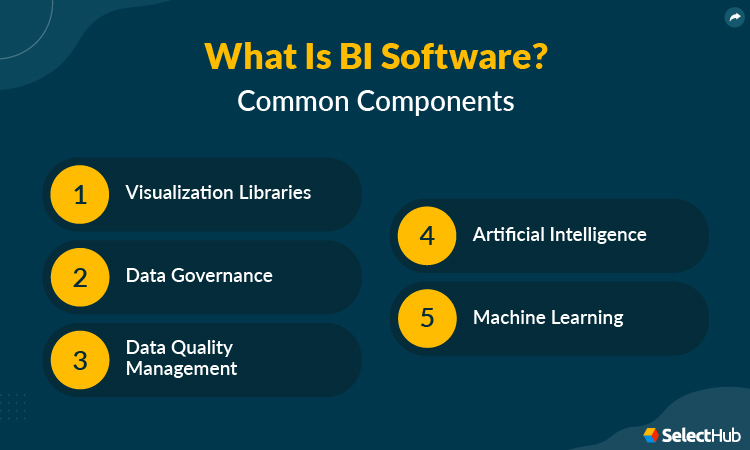 What Is BI Software?
Common Components

1 Visualization Libraries

2 Data Governance

3 Data Quality Management

4 Artificial Intelligence

5 Machine Learning

SelectHub